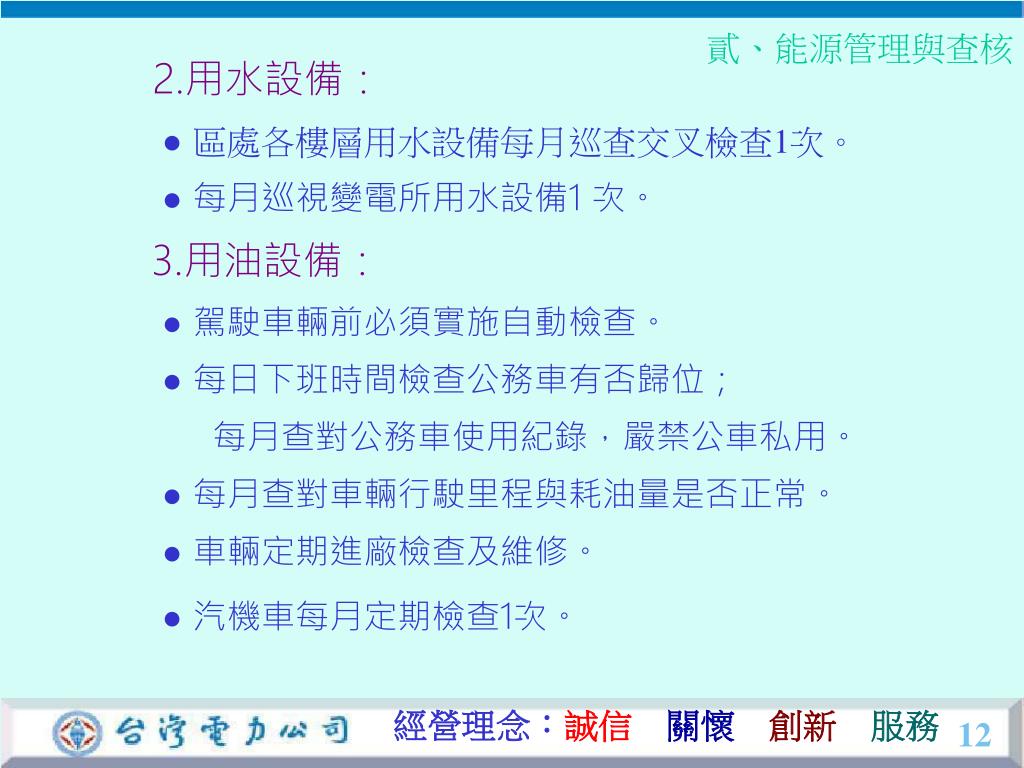 貳、能源管理與查核

2.用水設備：

● 區處各樓層用水設備每月巡查交叉檢查1次。

● 每月巡視變電所用水設備1 次。

3.用油設備：

● 駕駛車輛前必須實施自動檢查。

● 每日下班時間檢查公務車有否歸位；
每月查對公務車使用紀錄，嚴禁公車私用。

● 每月查對車輛行駛里程與耗油量是否正常。

● 車輛定期進廠檢查及維修。

● 汽機車每月定期檢查1次。

台灣電力公司 經營理念：誠信 關懷 創新 服務 12